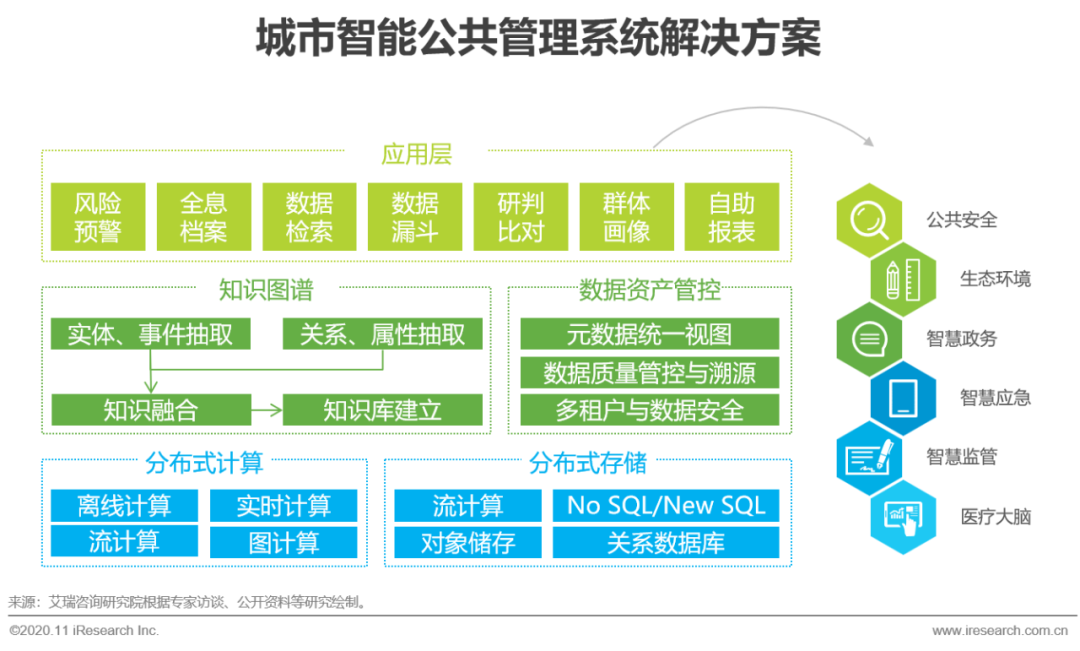 城市智能公共管理系统解决方案

应用层

风险预警

全息档案

数据检索

数据漏斗

研判比对

群体画像

自助报表

知识图谱

实体、事件抽取

关系、属性抽取

知识融合

知识库建立

数据资产管控

元数据统一视图

数据质量管控与溯源

多租户与数据安全

分布式计算

离线计算

实时计算

流计算

图计算

分布式存储

流计算

No SQL/New SQL

对象储存

关系数据库

公共安全

生态环境

智慧政务

智慧应急

智慧监管

医疗大脑

来源：艾瑞咨询研究院根据专家访谈、公开资料等研究绘制。

©2020.11 iResearch Inc.

www.iresearch.com.cn